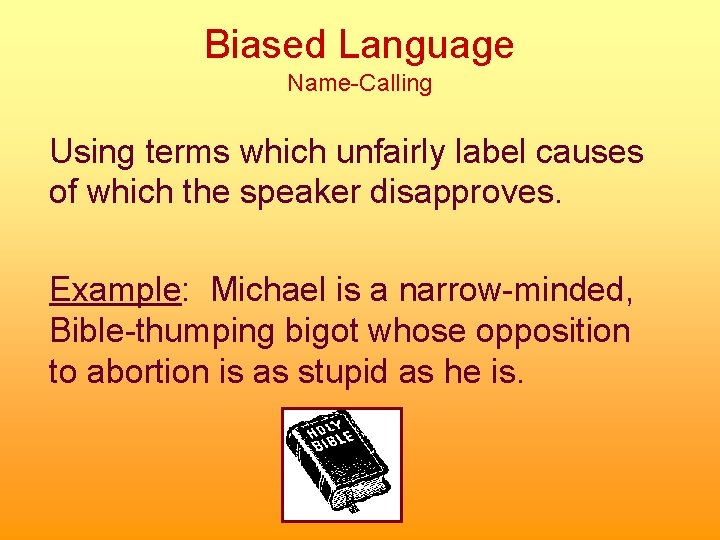 Biased Language
Name-Calling

Using terms which unfairly label causes of which the speaker disapproves.

Example: Michael is a narrow-minded, Bible-thumping bigot whose opposition to abortion is as stupid as he is.

HOLY BIBLE